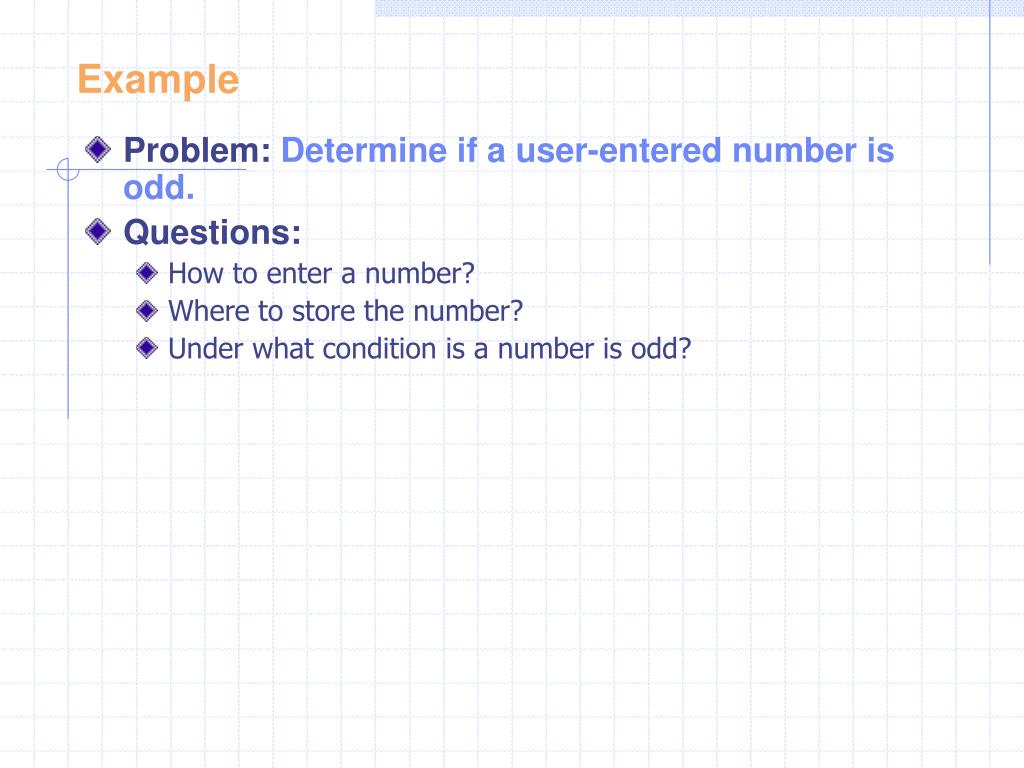 Example

Problem: Determine if a user-entered number is odd.

Questions:

How to enter a number?

Where to store the number?

Under what condition is a number is odd?